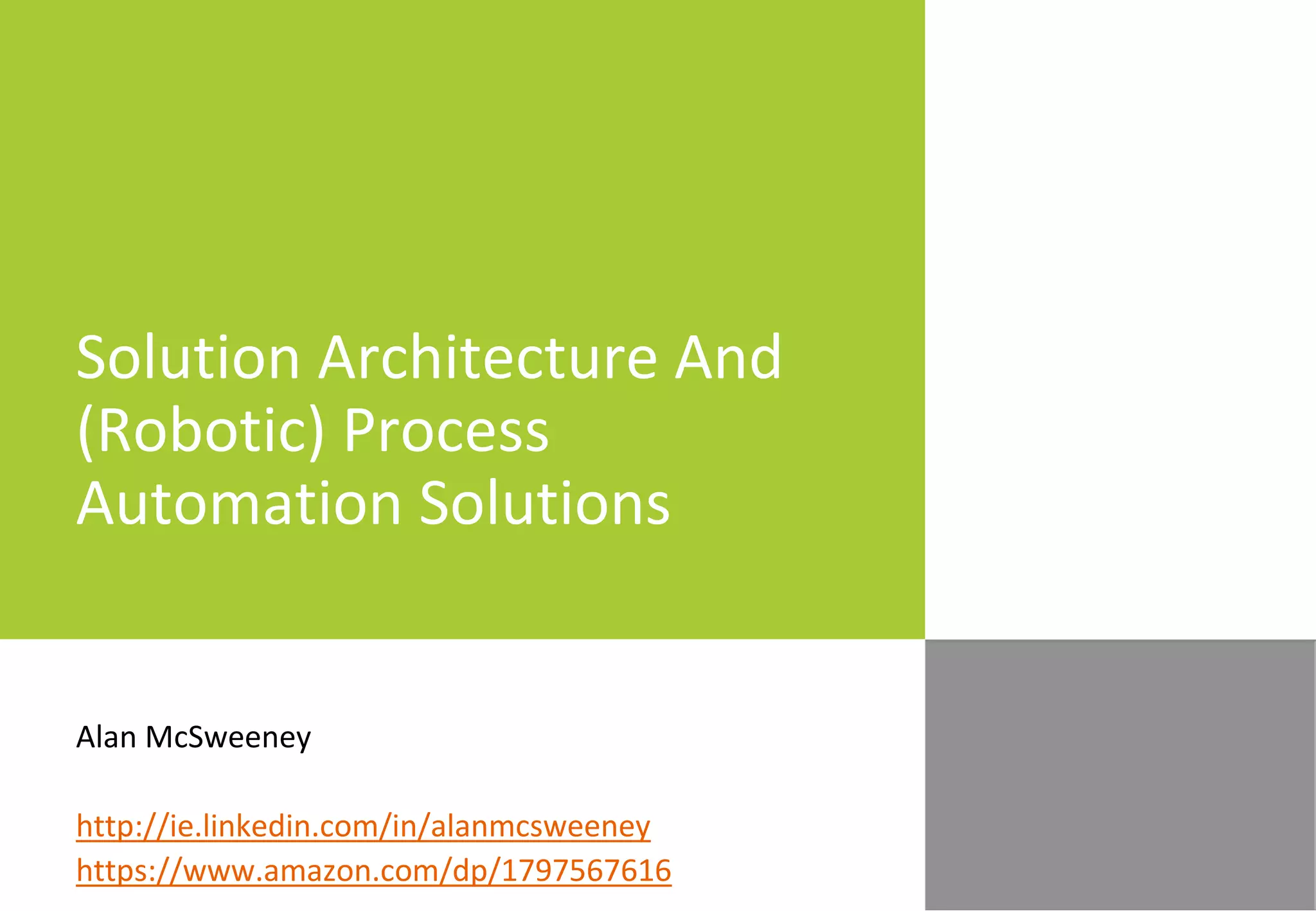 Solution Architecture And (Robotic) Process Automation Solutions

Alan McSweeney

http://ie.linkedin.com/in/alanmcsweeney
https://www.amazon.com/dp/1797567616